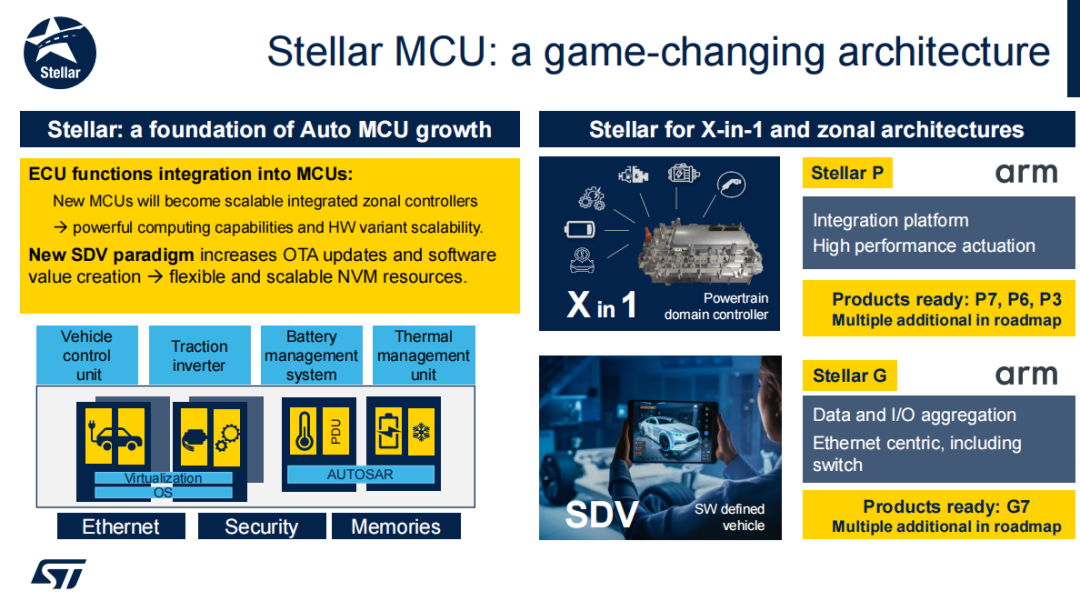 Stellar

Stellar MCU: a game-changing architecture

Stellar: a foundation of Auto MCU growth

ECU functions integration into MCUs:
New MCUs will become scalable integrated zonal controllers
→ powerful computing capabilities and HW variant scalability.
New SDV paradigm increases OTA updates and software value creation → flexible and scalable NVM resources.

Vehicle control unit

Traction inverter

Battery management system

Thermal management unit

PDU

Virtualization

OS

AUTOSAR

Ethernet

Security

Memories

Stellar for X-in-1 and zonal architectures

X in 1

Powertrain domain controller

Stellar P

arm

Integration platform
High performance actuation

Products ready: P7, P6, P3
Multiple additional in roadmap

SDV

SW defined vehicle

Stellar G

arm

Data and I/O aggregation
Ethernet centric, including switch

Products ready: G7
Multiple additional in roadmap

ST